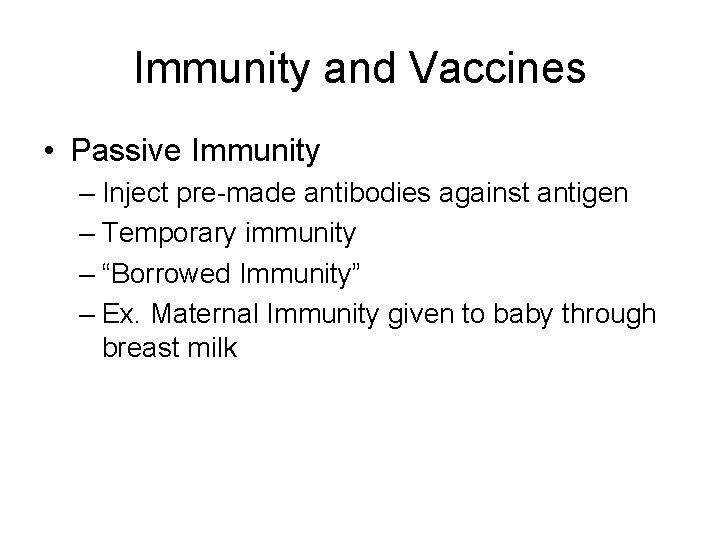 Immunity and Vaccines

• Passive Immunity
– Inject pre-made antibodies against antigen
– Temporary immunity
– “Borrowed Immunity”
– Ex. Maternal Immunity given to baby through breast milk